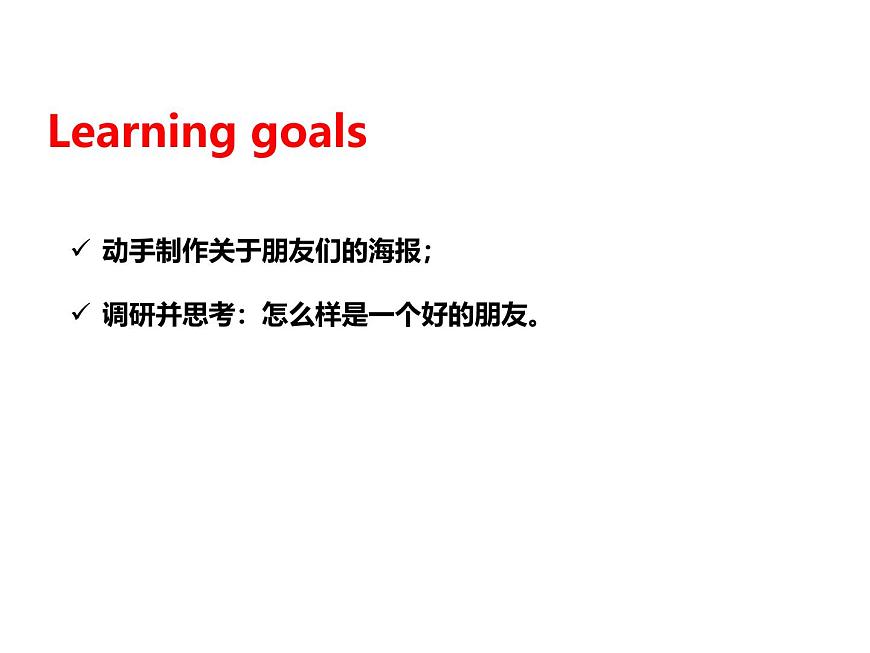 Learning goals

✓ 动手制作关于朋友们的海报；

✓ 调研并思考：怎么样是一个好的朋友。